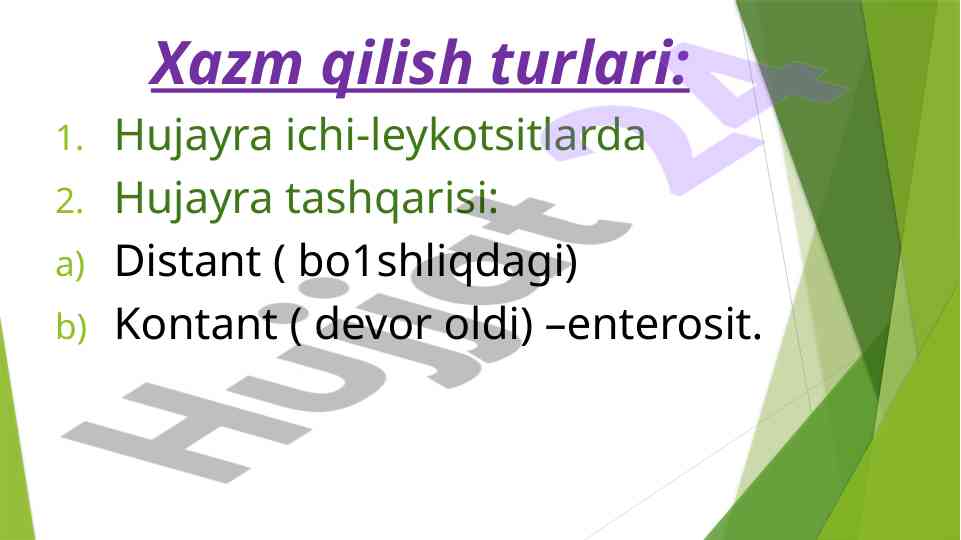 Xazm qilish turlari:

1. Hujayra ichi-leykotsitlarda
2. Hujayra tashqarisi:
a) Distant ( bo1shliqdagi)
b) Kontant ( devor oldi) –enterosit.

Hujjat 24